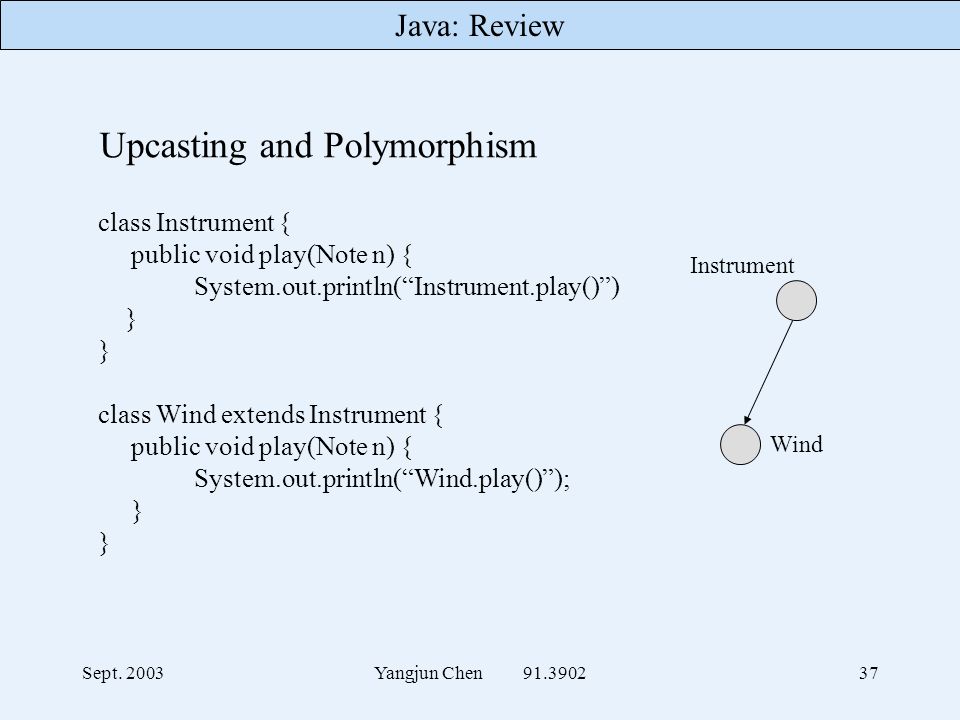 Java: Review

Upcasting and Polymorphism

class Instrument {
public void play(Note n) {
System.out.println(“Instrument.play()”)
}
}

class Wind extends Instrument {
public void play(Note n) {
System.out.println(“Wind.play()”);
}
}

Instrument

Wind

Sept. 2003

Yangjun Chen 91.3902

37